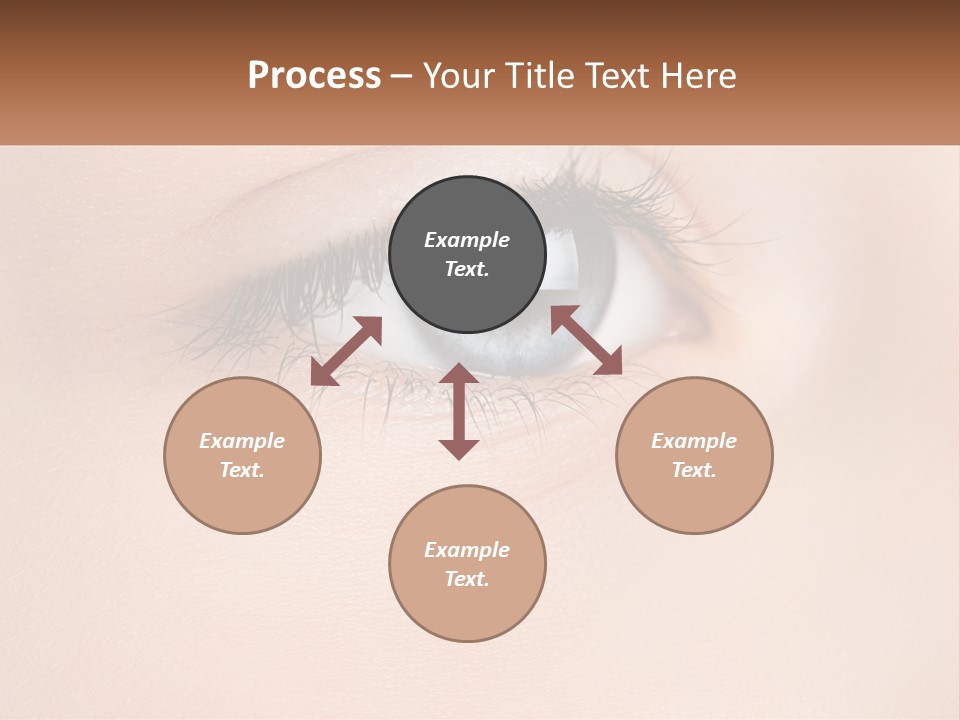 Process – Your Title Text Here

Example Text.

Example Text.

Example Text.

Example Text.